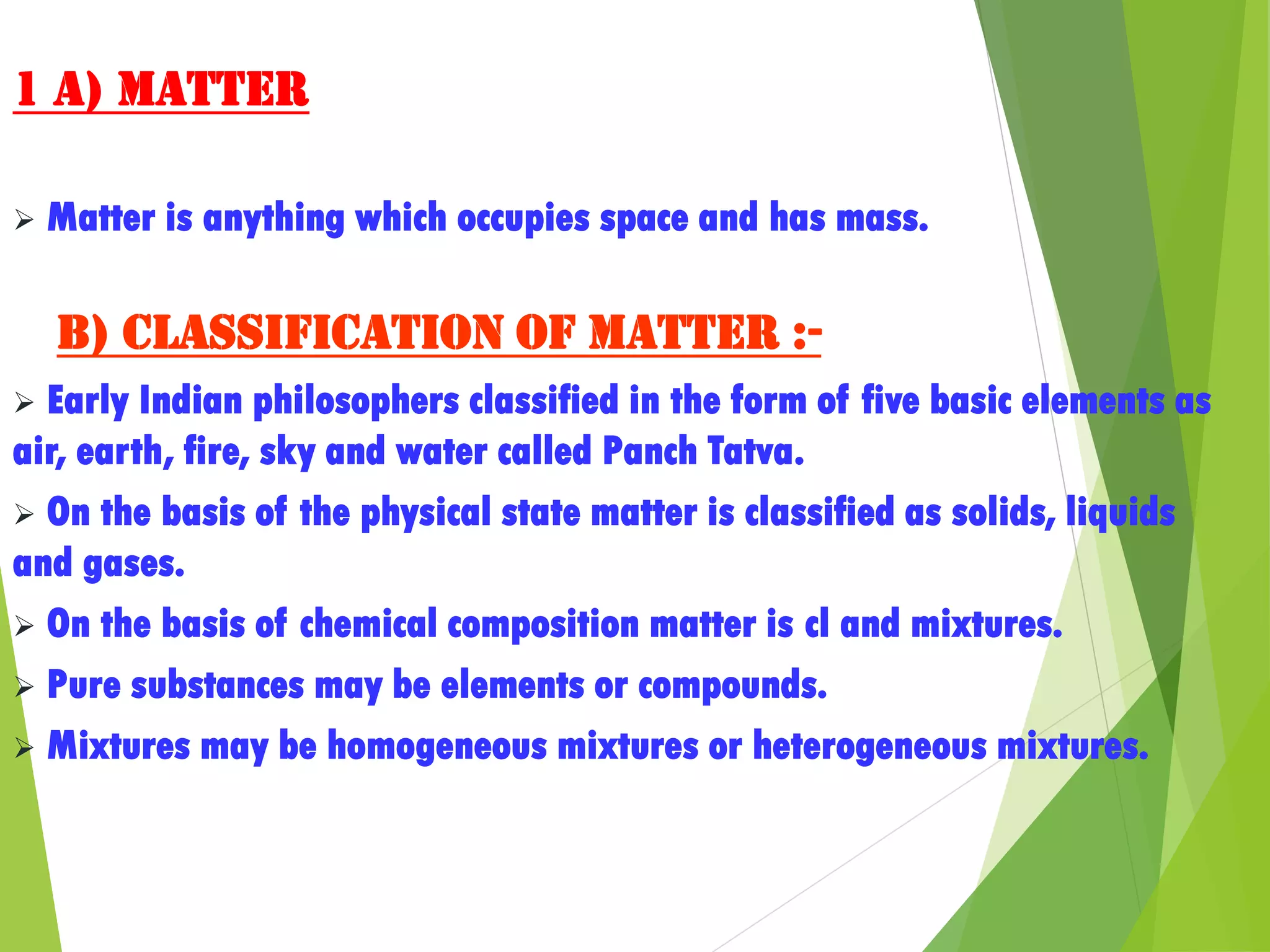 1 A) MATTER

➢ Matter is anything which occupies space and has mass.

B) CLASSIFICATION OF MATTER :-

➢ Early Indian philosophers classified in the form of five basic elements as air, earth, fire, sky and water called Panch Tatva.

➢ On the basis of the physical state matter is classified as solids, liquids and gases.

➢ On the basis of chemical composition matter is cl and mixtures.

➢ Pure substances may be elements or compounds.

➢ Mixtures may be homogeneous mixtures or heterogeneous mixtures.